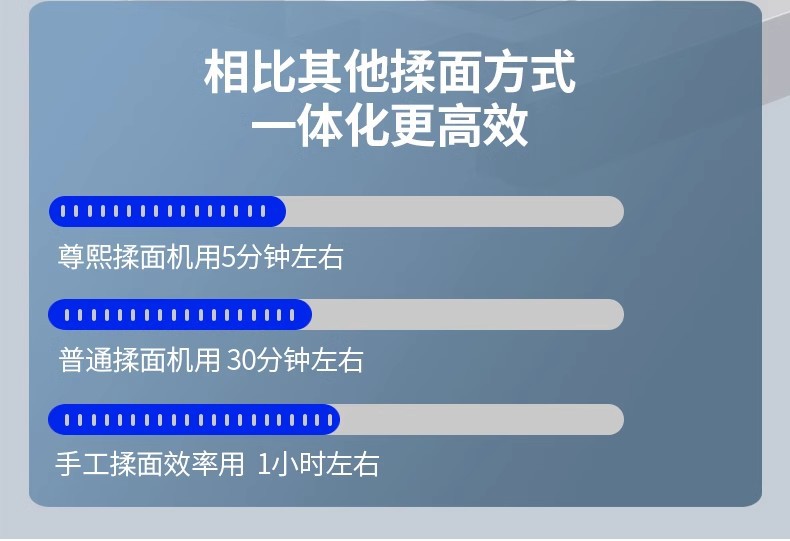 相比其他揉面方式
一体化更高效

尊熙揉面机用5分钟左右

普通揉面机用 30分钟左右

手工揉面效率用 1小时左右